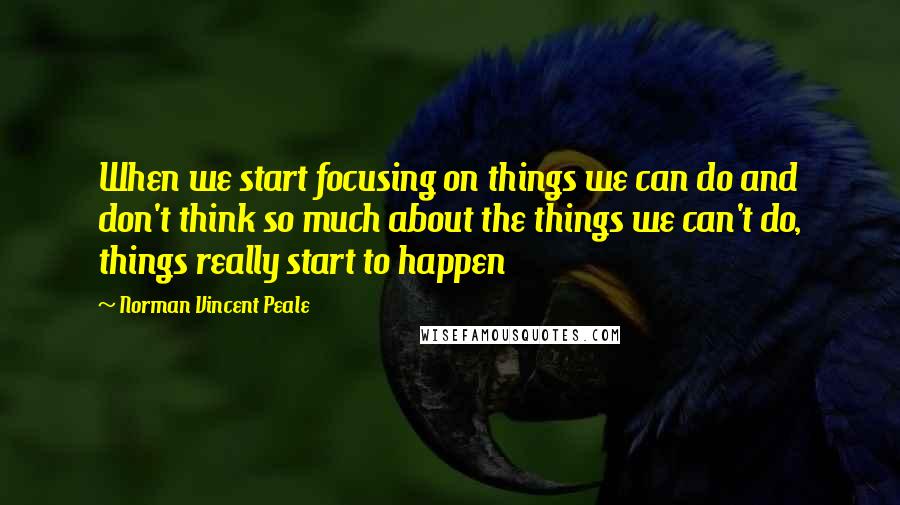 When we start focusing on things we can do and don't think so much about the things we can't do, things really start to happen

~ Norman Vincent Peale

WISEFAMOUSQUOTES.COM